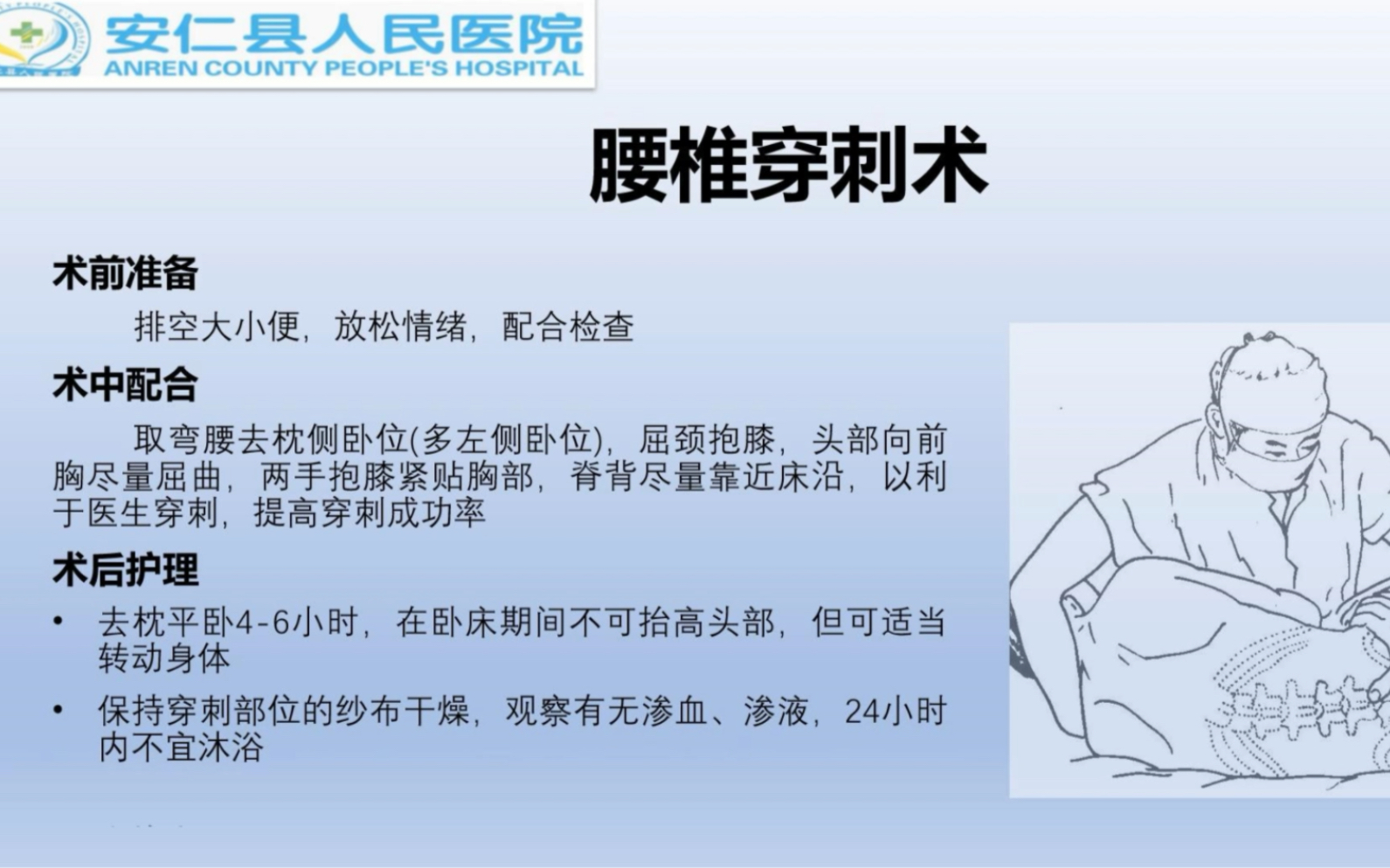 安仁县人民医院
ANREN COUNTY PEOPLE'S HOSPITAL

腰椎穿刺术

术前准备

排空大小便，放松情绪，配合检查

术中配合

取弯腰去枕侧卧位(多左侧卧位)，屈颈抱膝，头部向前胸尽量屈曲，两手抱膝紧贴胸部，脊背尽量靠近床沿，以利于医生穿刺，提高穿刺成功率

术后护理

• 去枕平卧4-6小时，在卧床期间不可抬高头部，但可适当转动身体

• 保持穿刺部位的纱布干燥，观察有无渗血、渗液，24小时内不宜沐浴